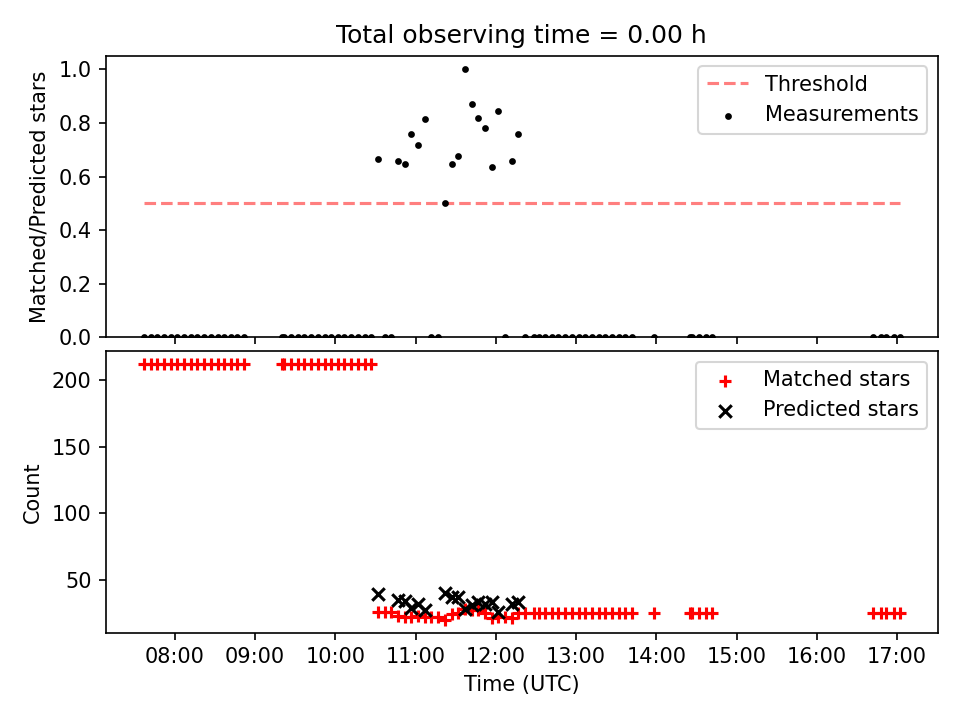 Total observing time = 0.00 h

Matched/Predicted stars

1.0
0.8
0.6
0.4
0.2
0.0

Threshold
Measurements

Count

200
150
100
50

Matched stars
Predicted stars

08:00 09:00 10:00 11:00 12:00 13:00 14:00 15:00 16:00 17:00

Time (UTC)